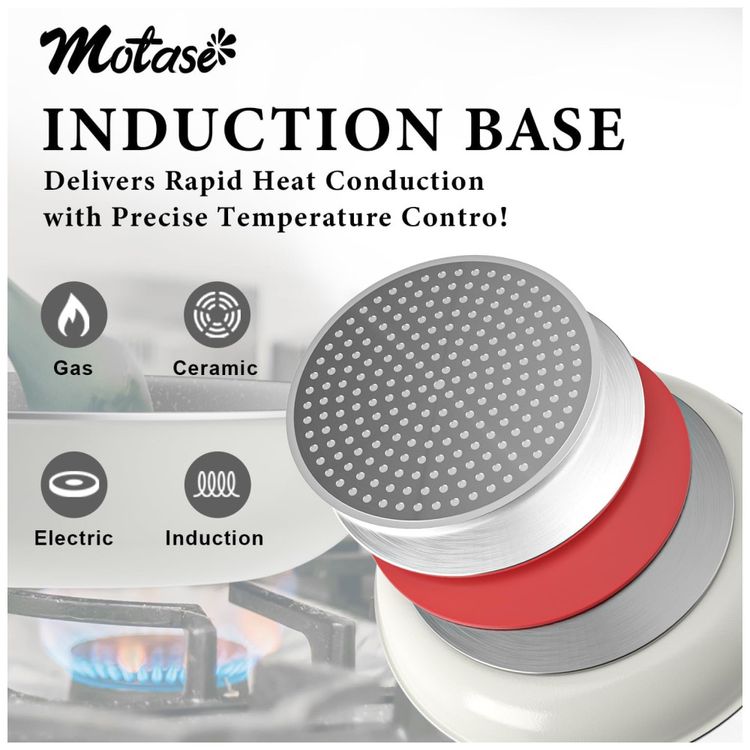 Motase

INDUCTION BASE

Delivers Rapid Heat Conduction with Precise Temperature Contro!

Gas

Ceramic

Electric

Induction